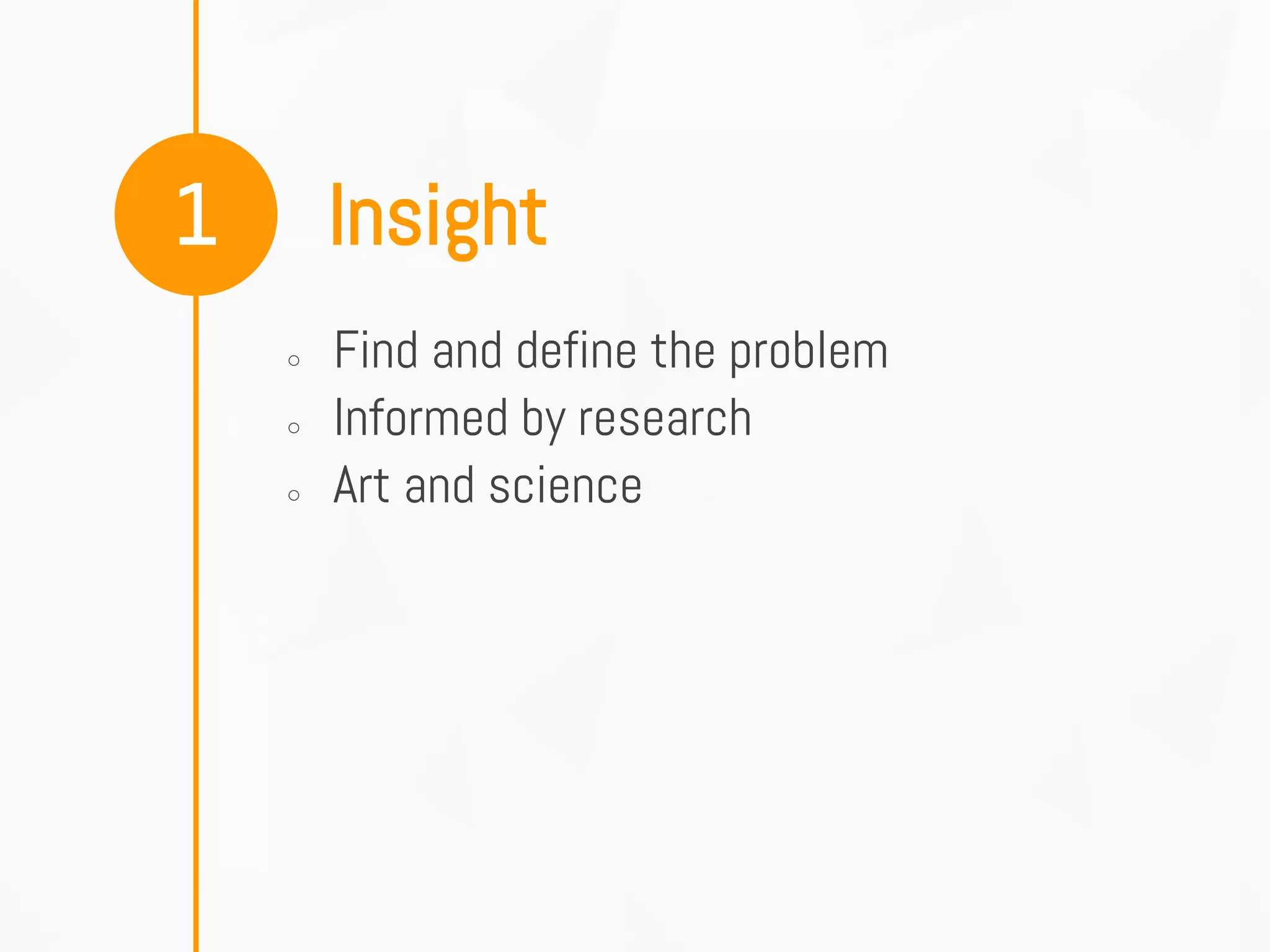 1

Insight

○ Find and define the problem
○ Informed by research
○ Art and science